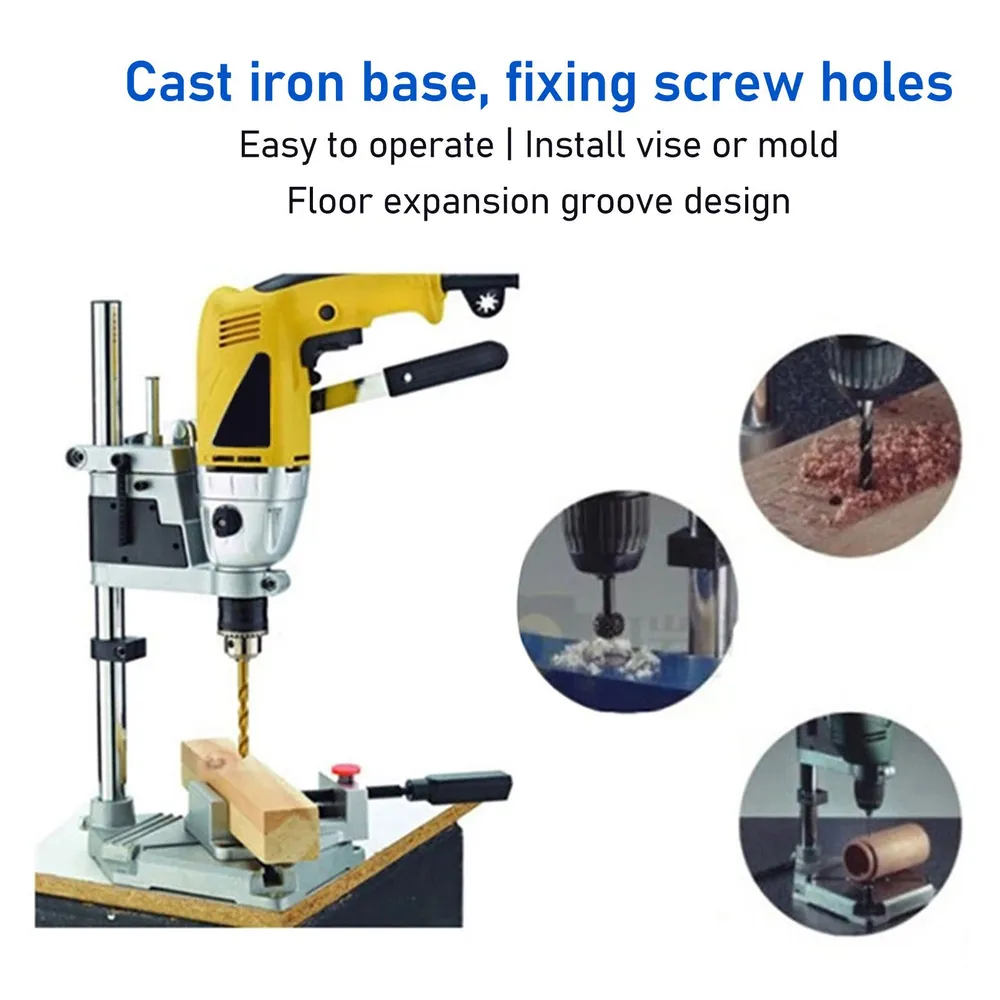 Cast iron base, fixing screw holes

Easy to operate | Install vise or mold

Floor expansion groove design